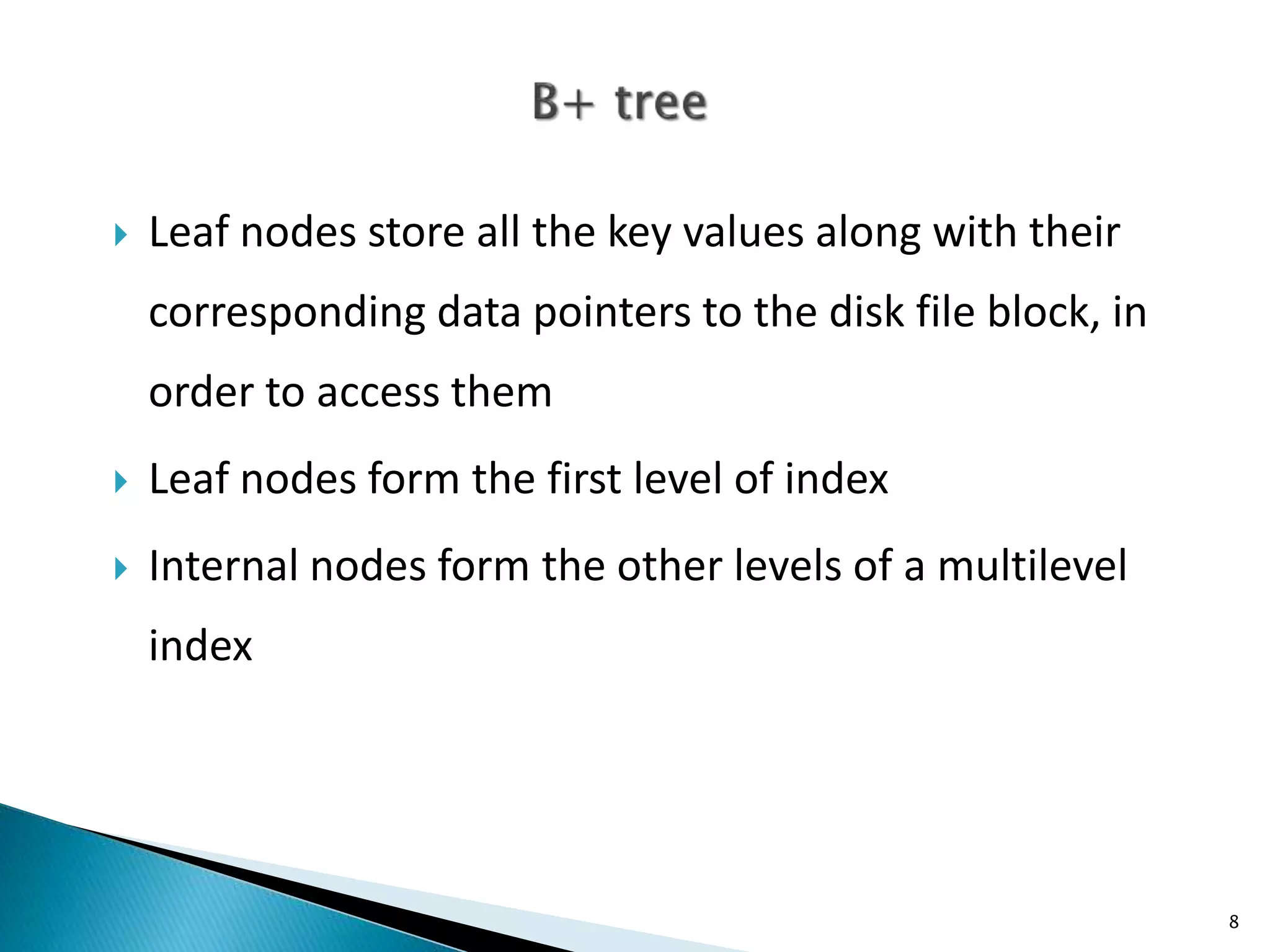 B+ tree

Leaf nodes store all the key values along with their corresponding data pointers to the disk file block, in order to access them

Leaf nodes form the first level of index

Internal nodes form the other levels of a multilevel index

8